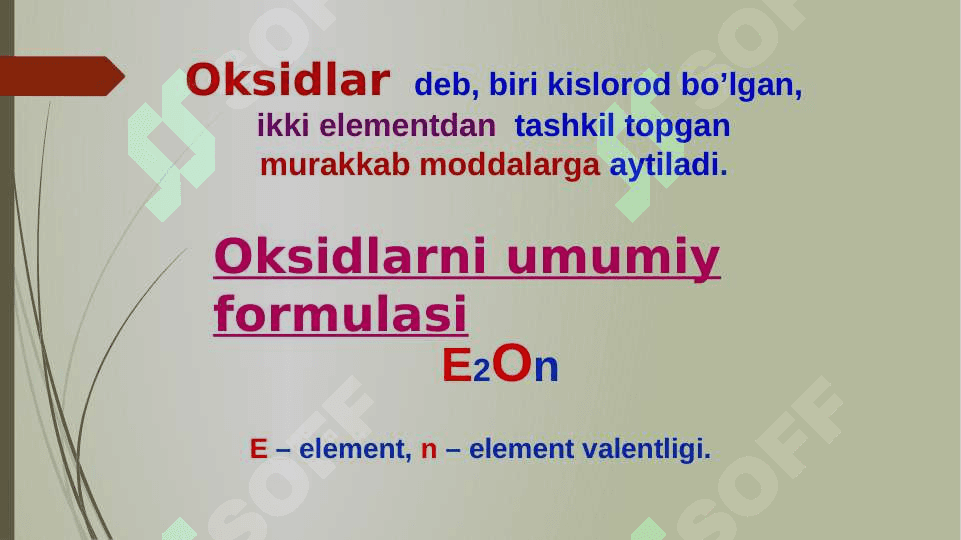 Oksidlar deb, biri kislorod bo’lgan, ikki elementdan tashkil topgan murakkab moddalarga aytiladi.

Oksidlarni umumiy formulasi

$E_2O_n$

E – element, n – element valentligi.

SOFF

SOFF

SOFF

SOFF